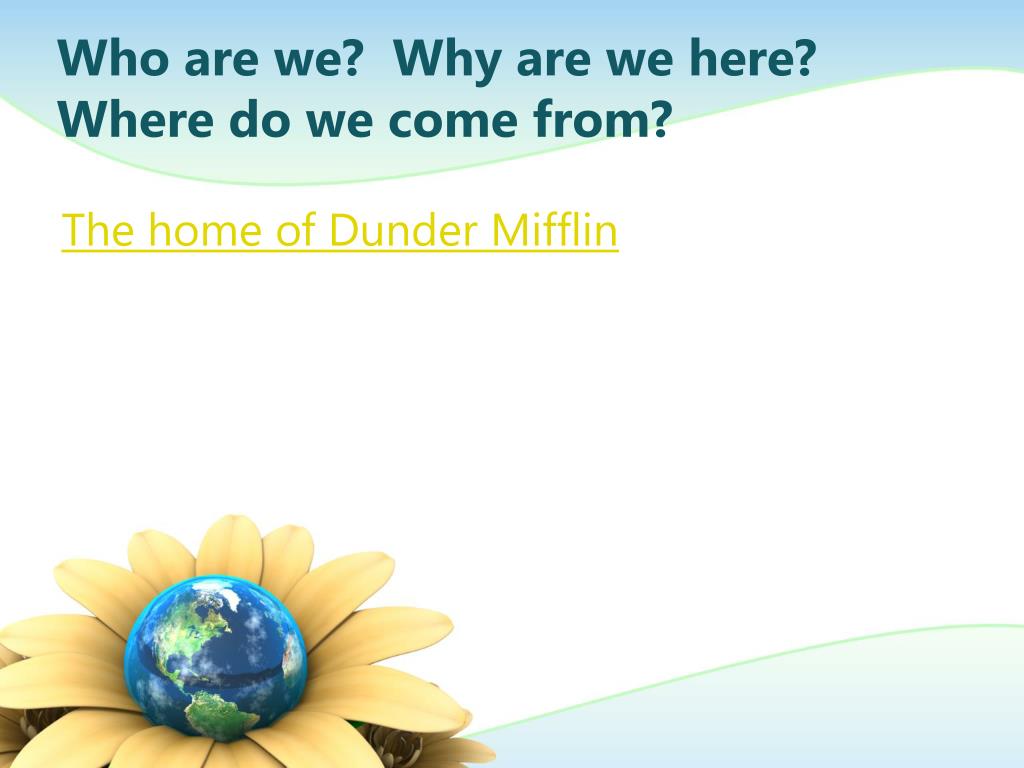 Who are we?  Why are we here? Where do we come from?

The home of Dunder Mifflin